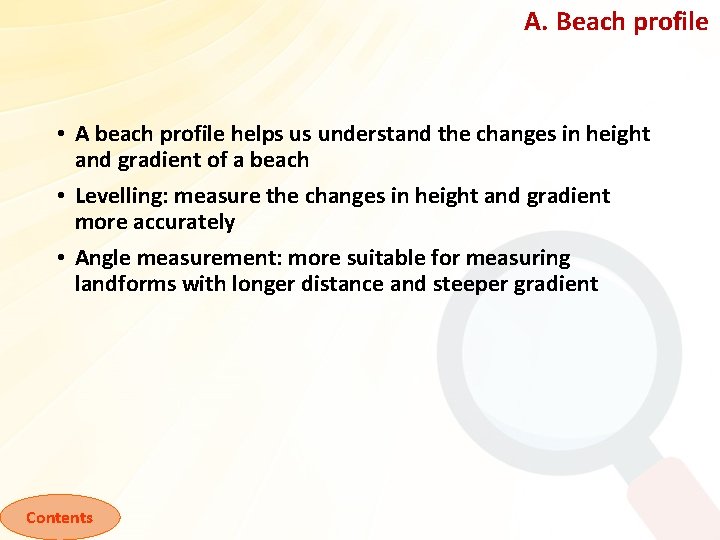 A. Beach profile

• A beach profile helps us understand the changes in height and gradient of a beach

• Levelling: measure the changes in height and gradient more accurately

• Angle measurement: more suitable for measuring landforms with longer distance and steeper gradient

Contents